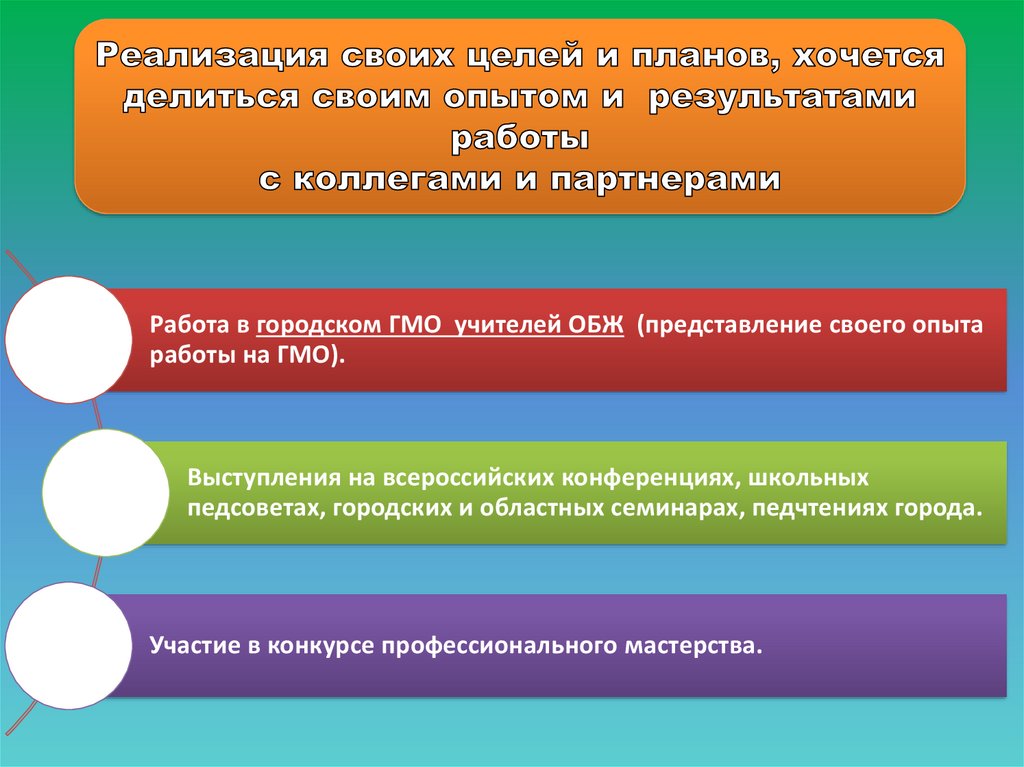 Реализация своих целей и планов, хочется делиться своим опытом и результатами работы
с коллегами и партнерами

Работа в городском ГМО учителей ОБЖ (представление своего опыта работы на ГМО).

Выступления на всероссийских конференциях, школьных педсоветах, городских и областных семинарах, педчтениях города.

Участие в конкурсе профессионального мастерства.